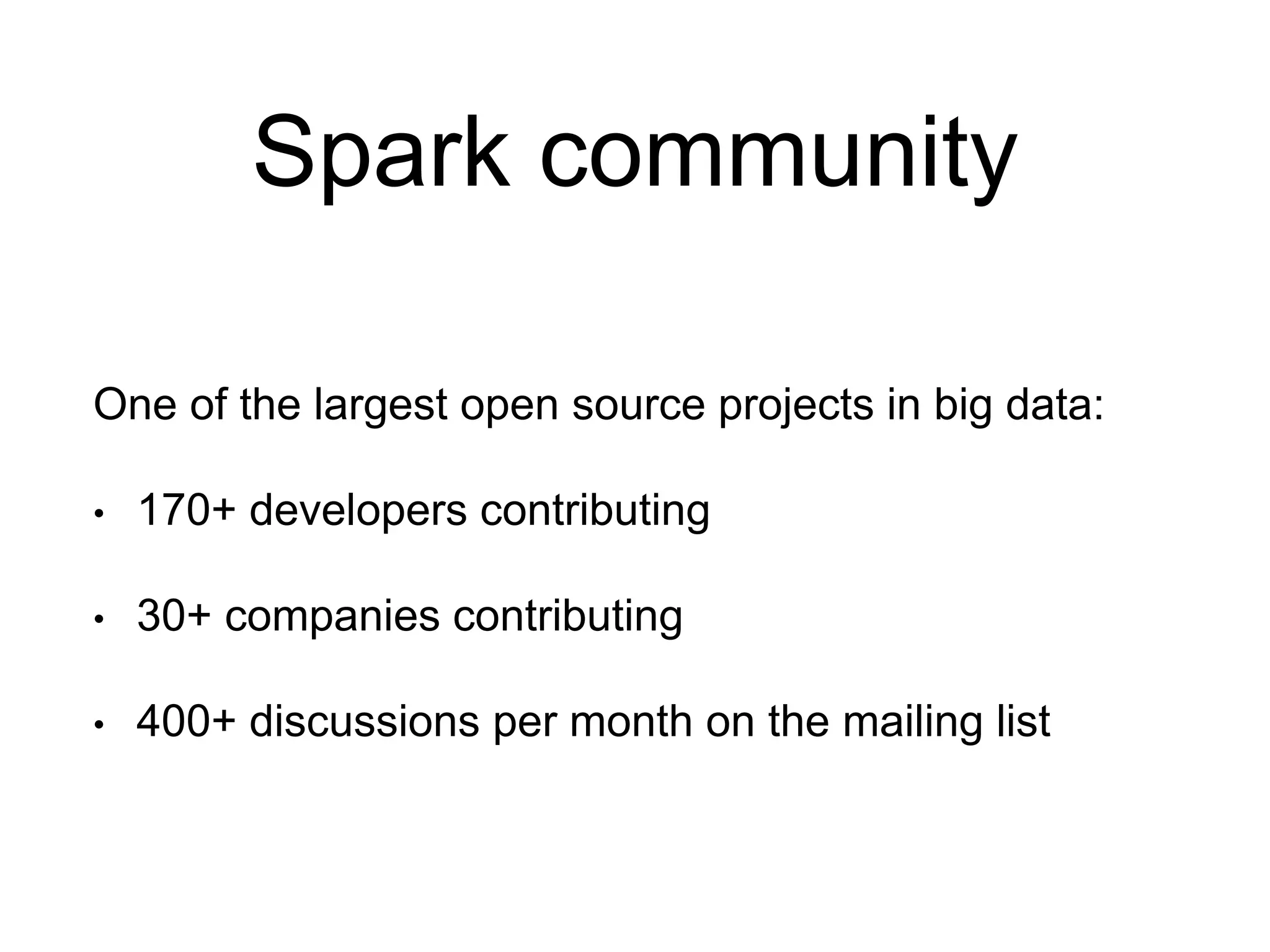 Spark community

One of the largest open source projects in big data:

• 170+ developers contributing

• 30+ companies contributing

• 400+ discussions per month on the mailing list